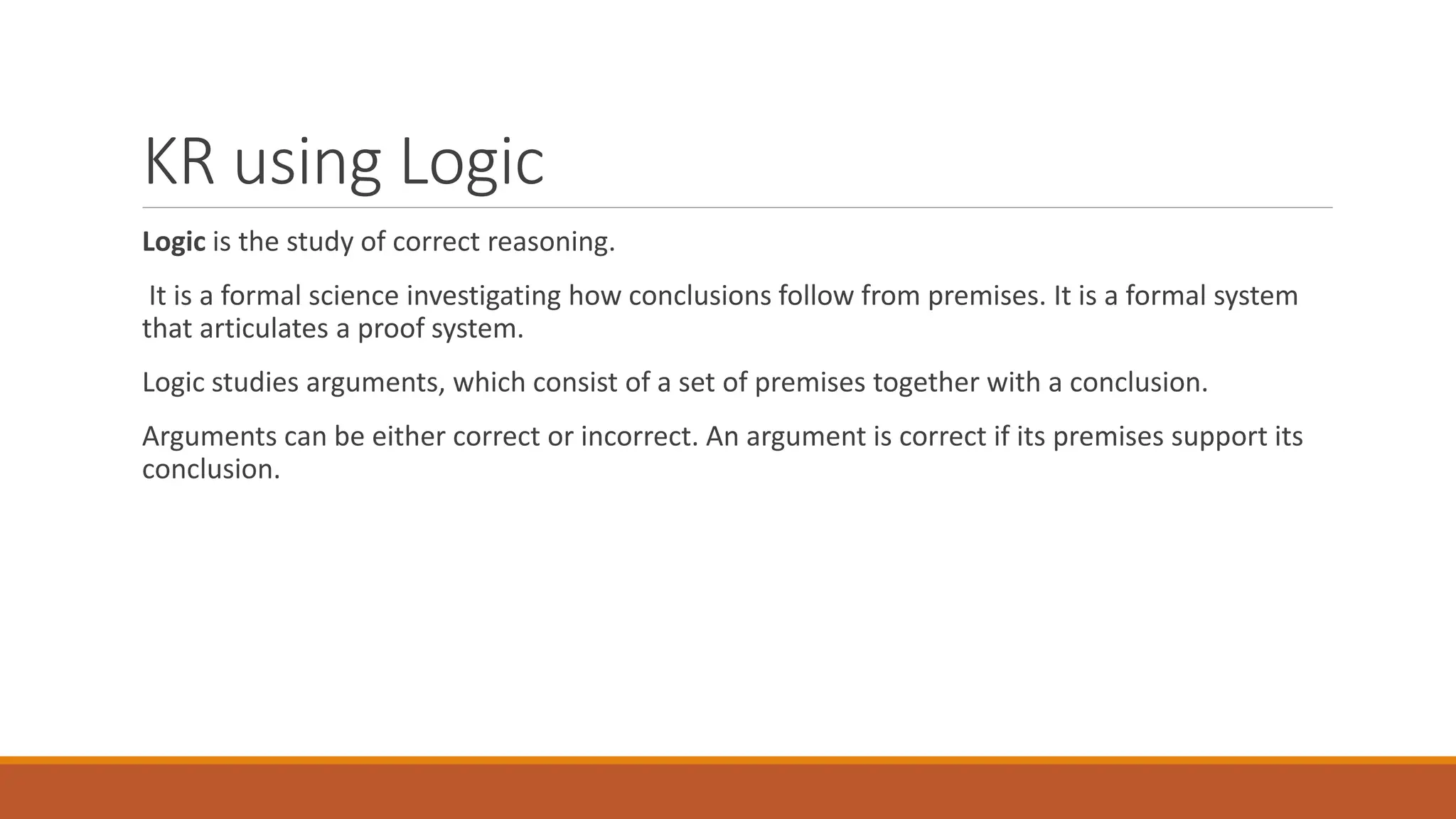 KR using Logic

Logic is the study of correct reasoning.

It is a formal science investigating how conclusions follow from premises. It is a formal system that articulates a proof system.

Logic studies arguments, which consist of a set of premises together with a conclusion.

Arguments can be either correct or incorrect. An argument is correct if its premises support its conclusion.